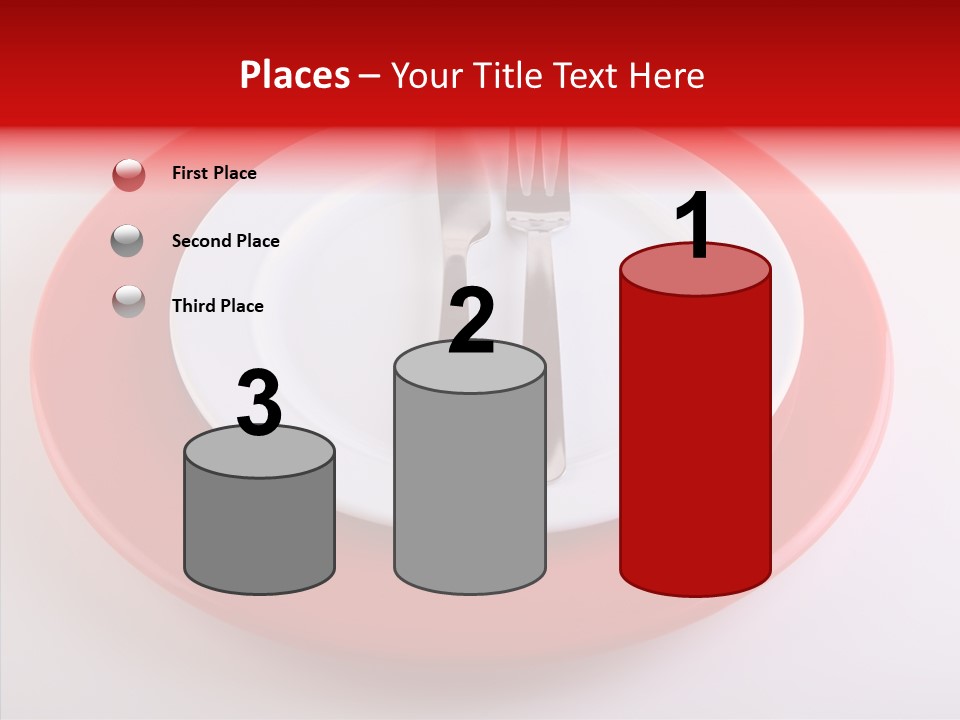 Places – Your Title Text Here

First Place

Second Place

Third Place

3

2

1